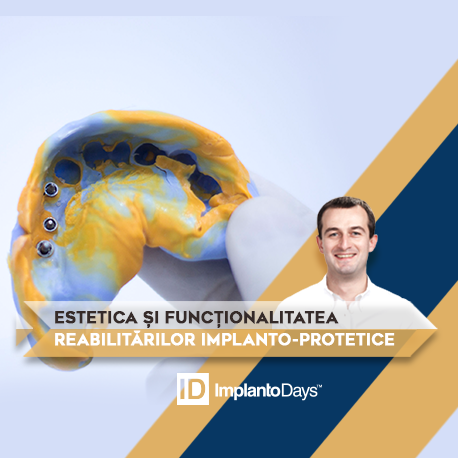 ESTETICA ȘI FUNCȚIONALITATEA
REABILITĂRILOR IMPLANTO-PROTETICE

ID ImplantoDays™